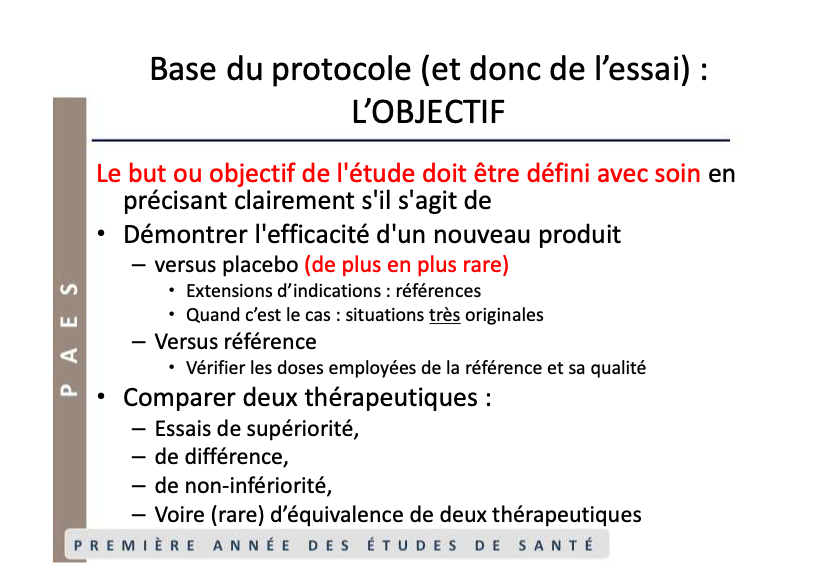 Base du protocole (et donc de l'essai) : L'OBJECTIF

PAES

Le but ou objectif de l'étude doit être défini avec soin en précisant clairement s'il s'agit de

• Démontrer l'efficacité d'un nouveau produit
– versus placebo (de plus en plus rare)
• Extensions d'indications : références
• Quand c'est le cas : situations très originales
– Versus référence
• Vérifier les doses employées de la référence et sa qualité
• Comparer deux thérapeutiques :
– Essais de supériorité,
– de différence,
– de non-infériorité,
– Voire (rare) d'équivalence de deux thérapeutiques

PREMIÈRE ANNÉE DES ÉTUDES DE SANTÉ